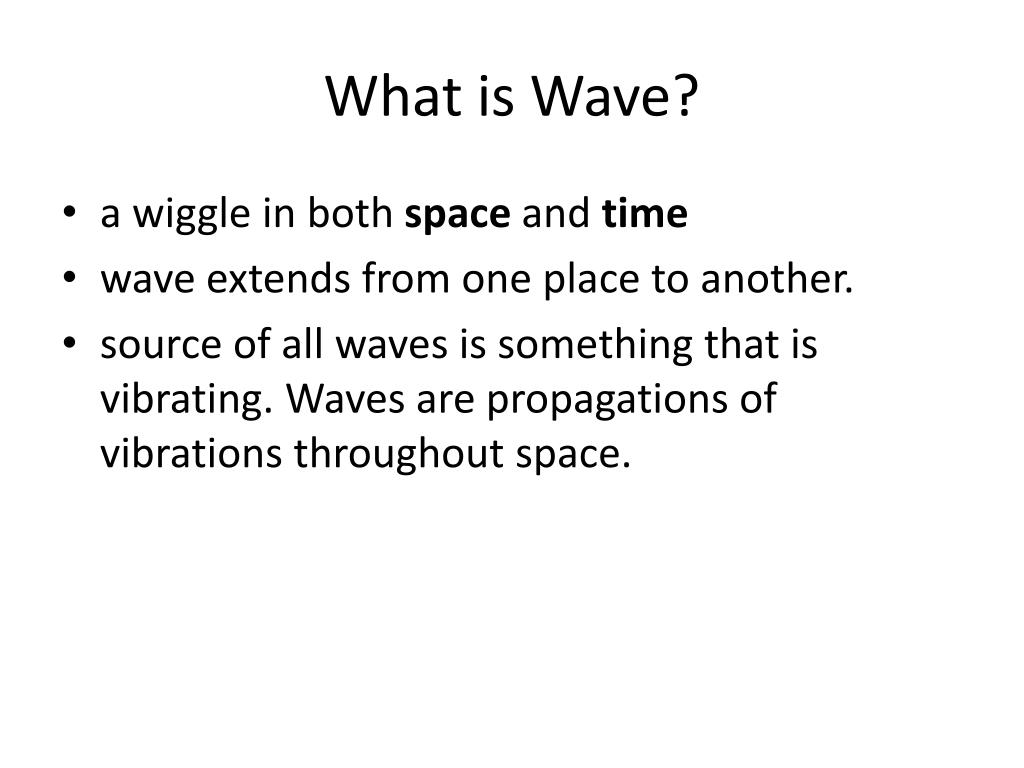 What is Wave?

• a wiggle in both space and time
• wave extends from one place to another.
• source of all waves is something that is vibrating. Waves are propagations of vibrations throughout space.